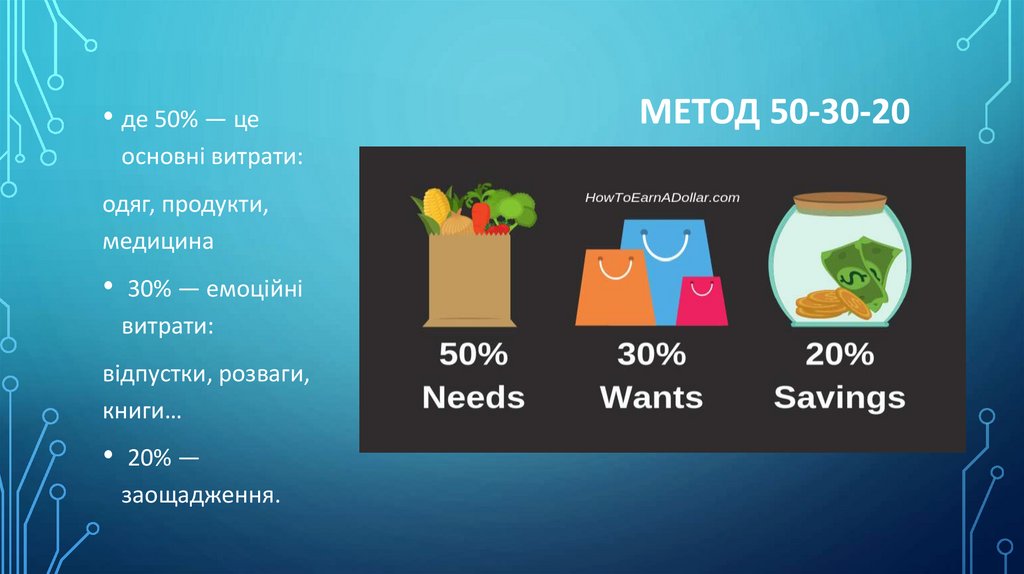 МЕТОД 50-30-20

• де 50% — це основні витрати:

одяг, продукти, медицина

• 30% — емоційні витрати:

відпустки, розваги, книги…

• 20% — заощадження.

HowToEarnADollar.com

50%
Needs

30%
Wants

20%
Savings